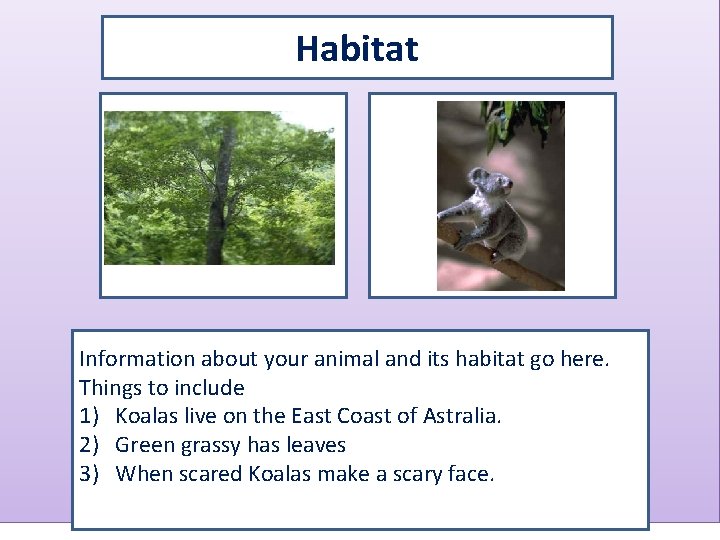 Habitat

Information about your animal and its habitat go here.
Things to include
1) Koalas live on the East Coast of Astralia.
2) Green grassy has leaves
3) When scared Koalas make a scary face.